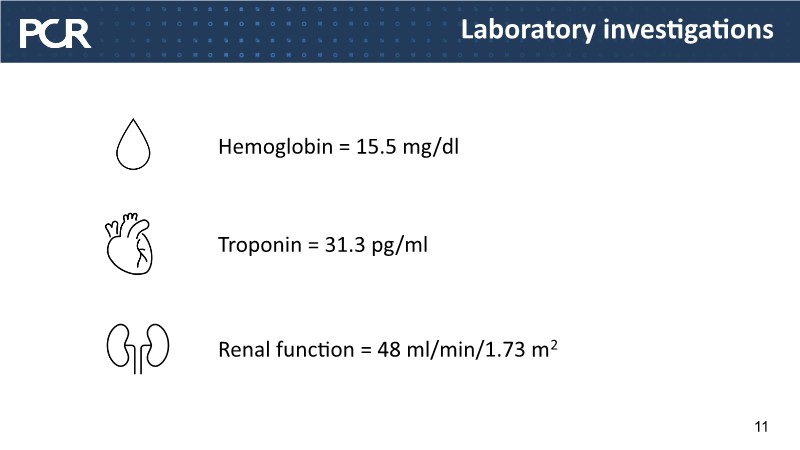 PCR

Laboratory investigations

Hemoglobin = 15.5 mg/dl

Troponin = 31.3 pg/ml

Renal function = 48 ml/min/1.73 $m^2$

11